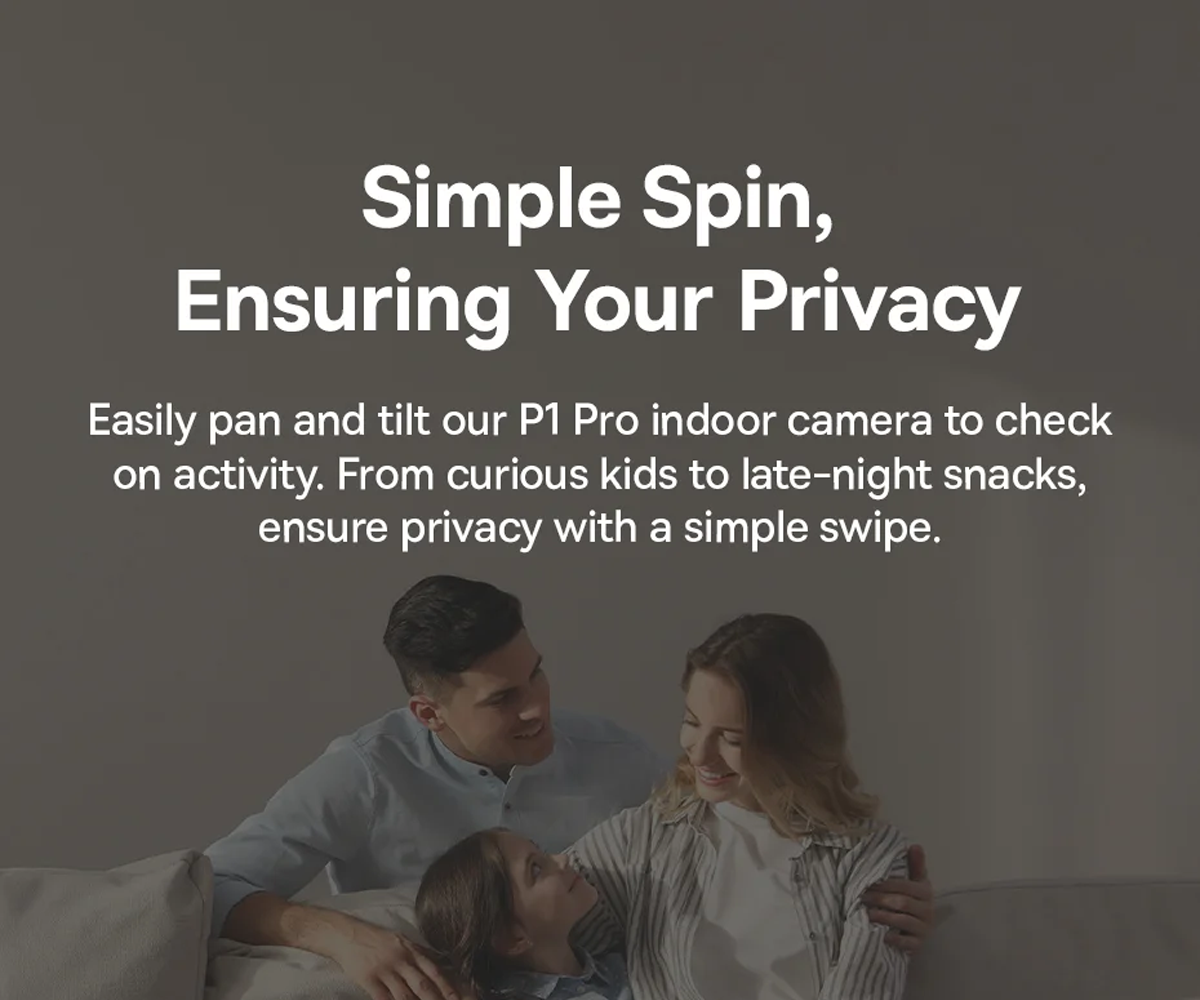 Simple Spin,
Ensuring Your Privacy

Easily pan and tilt our P1 Pro indoor camera to check on activity. From curious kids to late-night snacks, ensure privacy with a simple swipe.